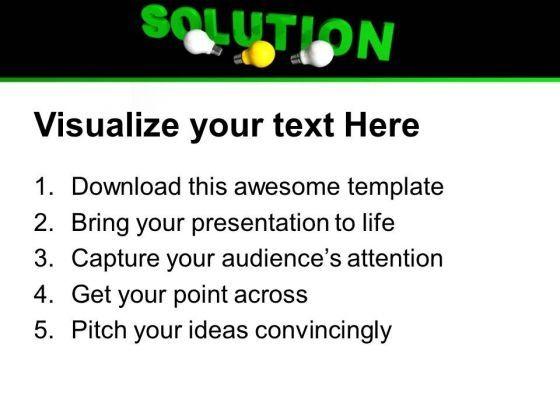 SOLUTION

Visualize your text Here

1. Download this awesome template
2. Bring your presentation to life
3. Capture your audience's attention
4. Get your point across
5. Pitch your ideas convincingly